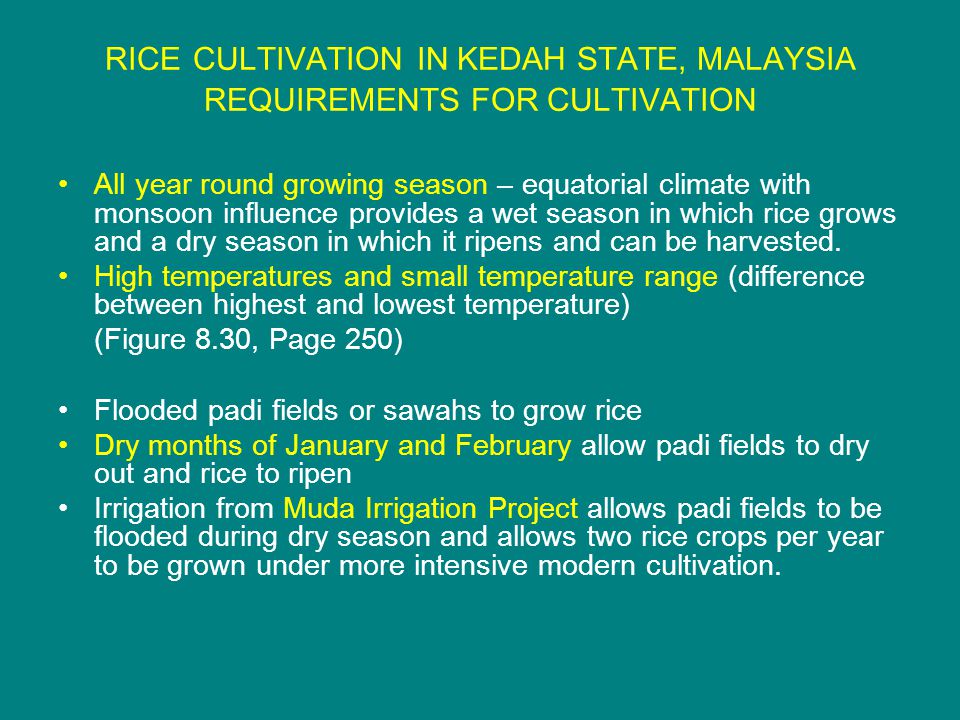 RICE CULTIVATION IN KEDAH STATE, MALAYSIA
REQUIREMENTS FOR CULTIVATION

• All year round growing season – equatorial climate with monsoon influence provides a wet season in which rice grows and a dry season in which it ripens and can be harvested.
• High temperatures and small temperature range (difference between highest and lowest temperature)
(Figure 8.30, Page 250)

• Flooded padi fields or sawahs to grow rice
• Dry months of January and February allow padi fields to dry out and rice to ripen
• Irrigation from Muda Irrigation Project allows padi fields to be flooded during dry season and allows two rice crops per year to be grown under more intensive modern cultivation.